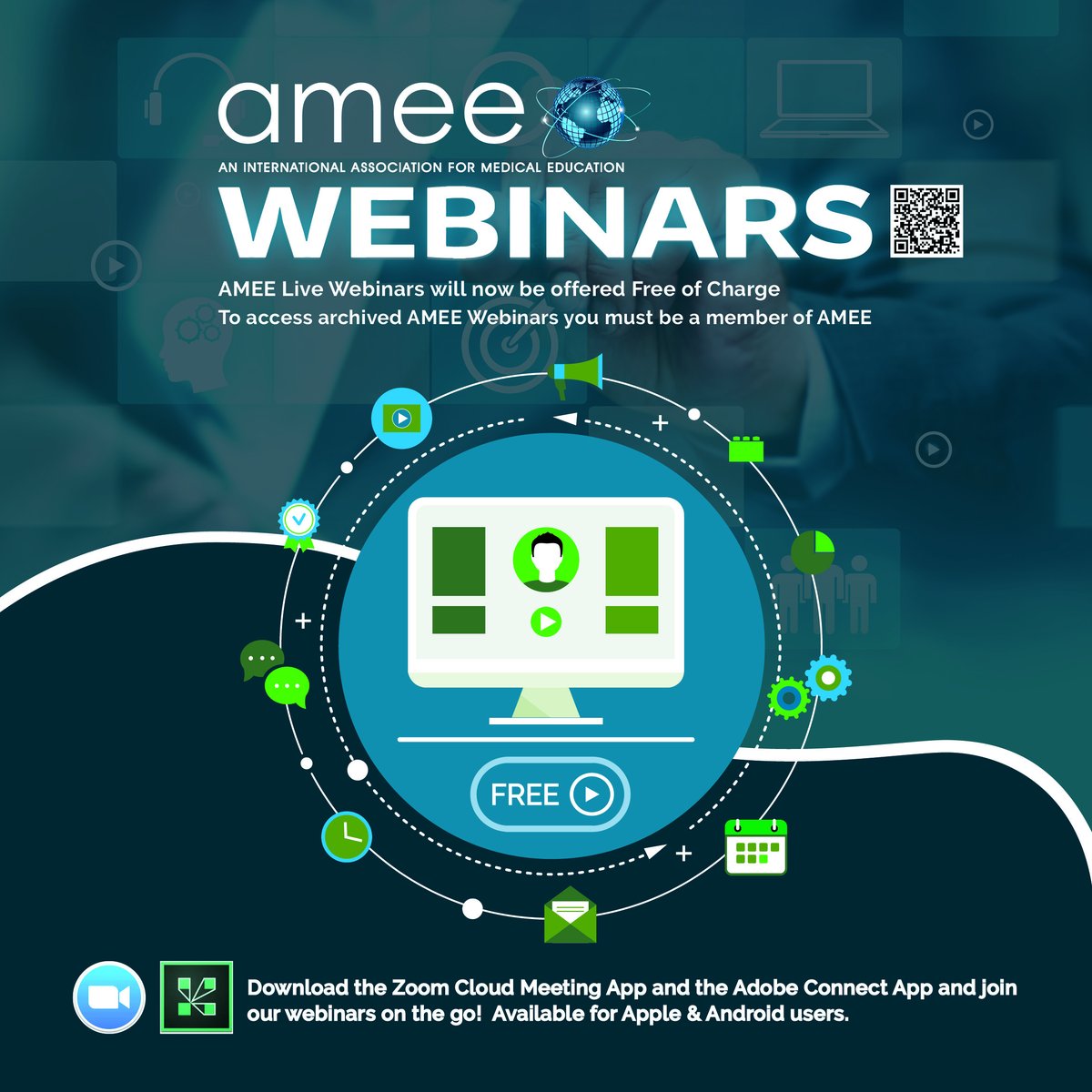 amee
AN INTERNATIONAL ASSOCIATION FOR MEDICAL EDUCATION
WEBINARS

AMEE Live Webinars will now be offered Free of Charge
To access archived AMEE Webinars you must be a member of AMEE

FREE

Download the Zoom Cloud Meeting App and the Adobe Connect App and join our webinars on the go! Available for Apple & Android users.